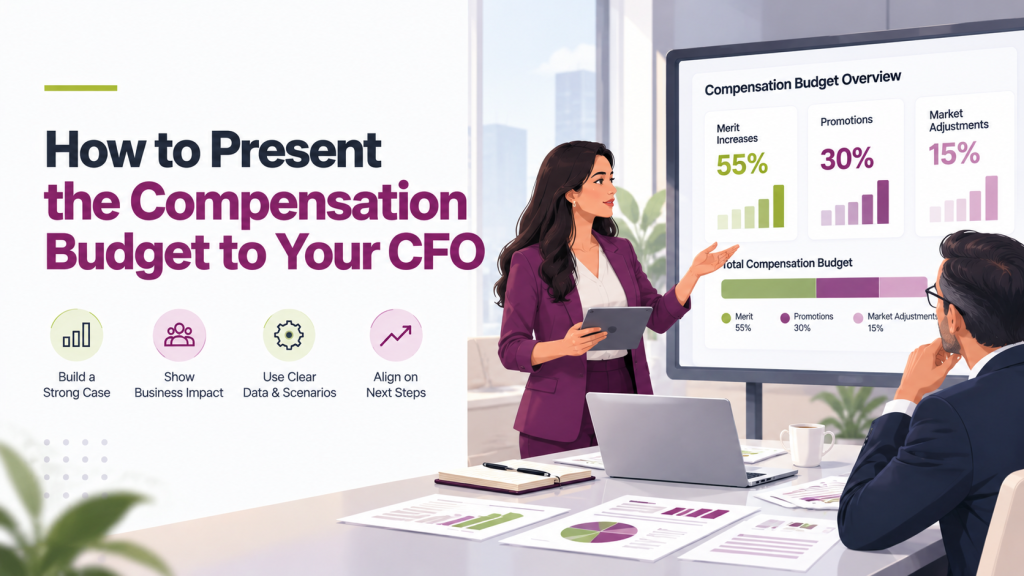 How to Present the Compensation Budget to Your CFO

Build a Strong Case

Show Business Impact

Use Clear Data & Scenarios

Align on Next Steps

Compensation Budget Overview

Merit Increases
55%

Promotions
30%

Market Adjustments
15%

Total Compensation Budget

Merit
55%

Promotions
30%

Market Adjustments
15%